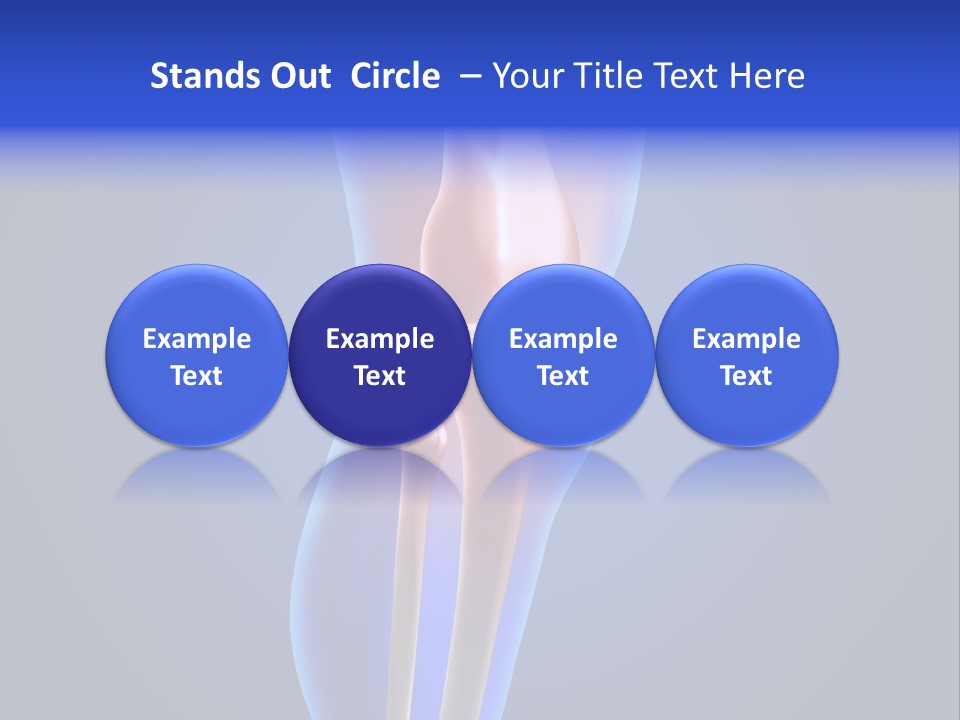 Stands Out Circle – Your Title Text Here

Example Text

Example Text

Example Text

Example Text